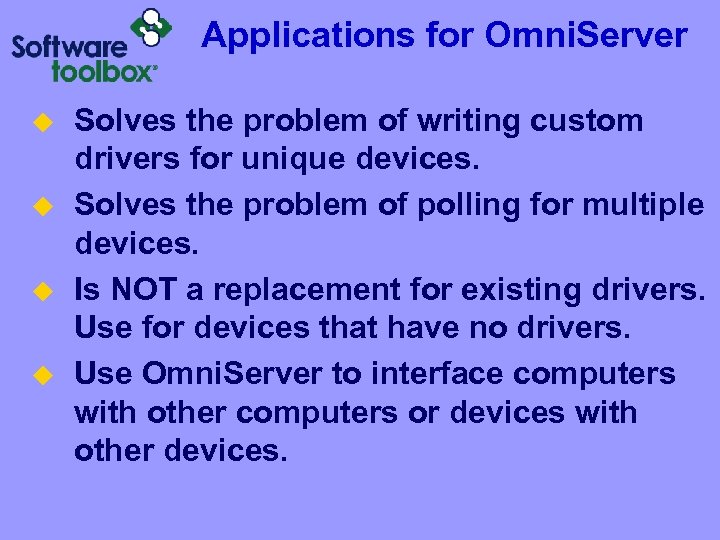 Software toolbox®

Applications for OmniServer

◆ Solves the problem of writing custom drivers for unique devices.

◆ Solves the problem of polling for multiple devices.

◆ Is NOT a replacement for existing drivers. Use for devices that have no drivers.

◆ Use OmniServer to interface computers with other computers or devices with other devices.